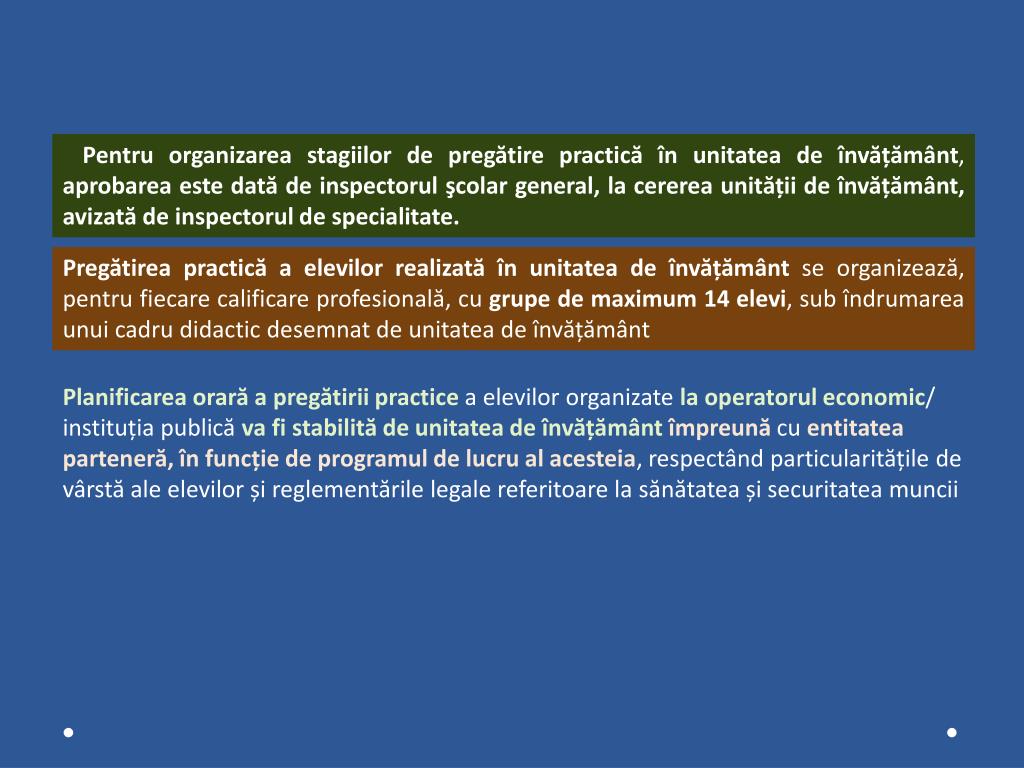 Pentru organizarea stagiilor de pregătire practică în unitatea de învățământ, aprobarea este dată de inspectorul şcolar general, la cererea unității de învățământ, avizată de inspectorul de specialitate.

Pregătirea practică a elevilor realizată în unitatea de învățământ se organizează, pentru fiecare calificare profesională, cu grupe de maximum 14 elevi, sub îndrumarea unui cadru didactic desemnat de unitatea de învățământ

Planificarea orară a pregătirii practice a elevilor organizate la operatorul economic/ instituția publică va fi stabilită de unitatea de învățământ împreună cu entitatea parteneră, în funcție de programul de lucru al acesteia, respectând particularitățile de vârstă ale elevilor și reglementările legale referitoare la sănătatea și securitatea muncii